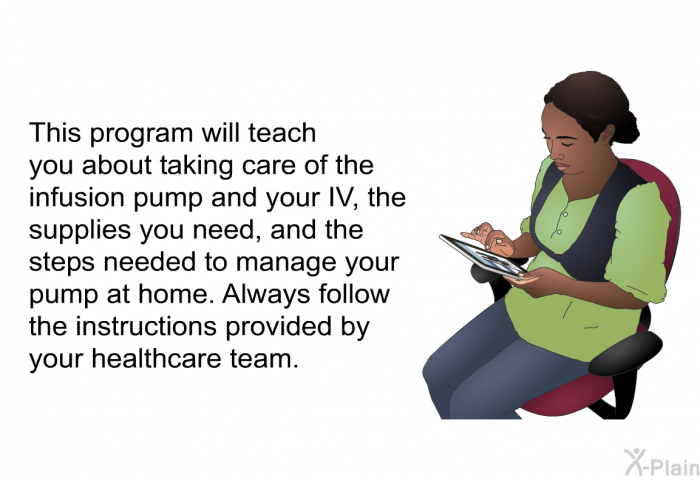 This program will teach you about taking care of the infusion pump and your IV, the supplies you need, and the steps needed to manage your pump at home. Always follow the instructions provided by your healthcare team.

X-Plain